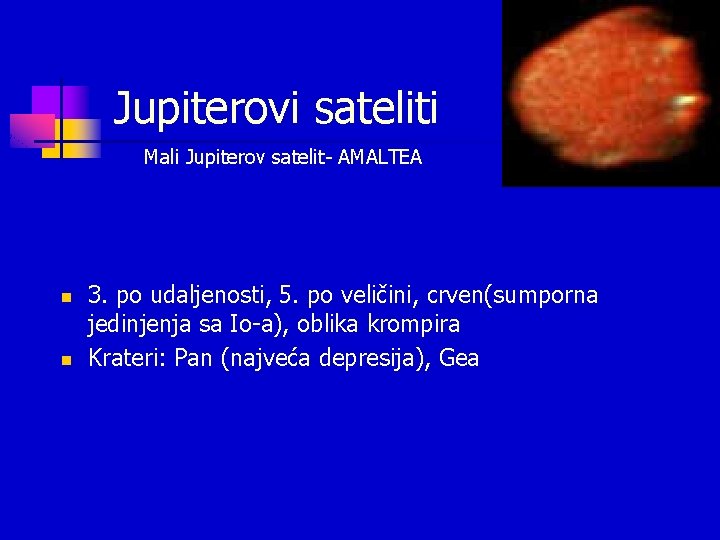 Jupiterovi sateliti

Mali Jupiterov satelit- AMALTEA

3. po udaljenosti, 5. po veličini, crven(sumporna jedinjenja sa Io-a), oblika krompira

Krateri: Pan (najveća depresija), Gea